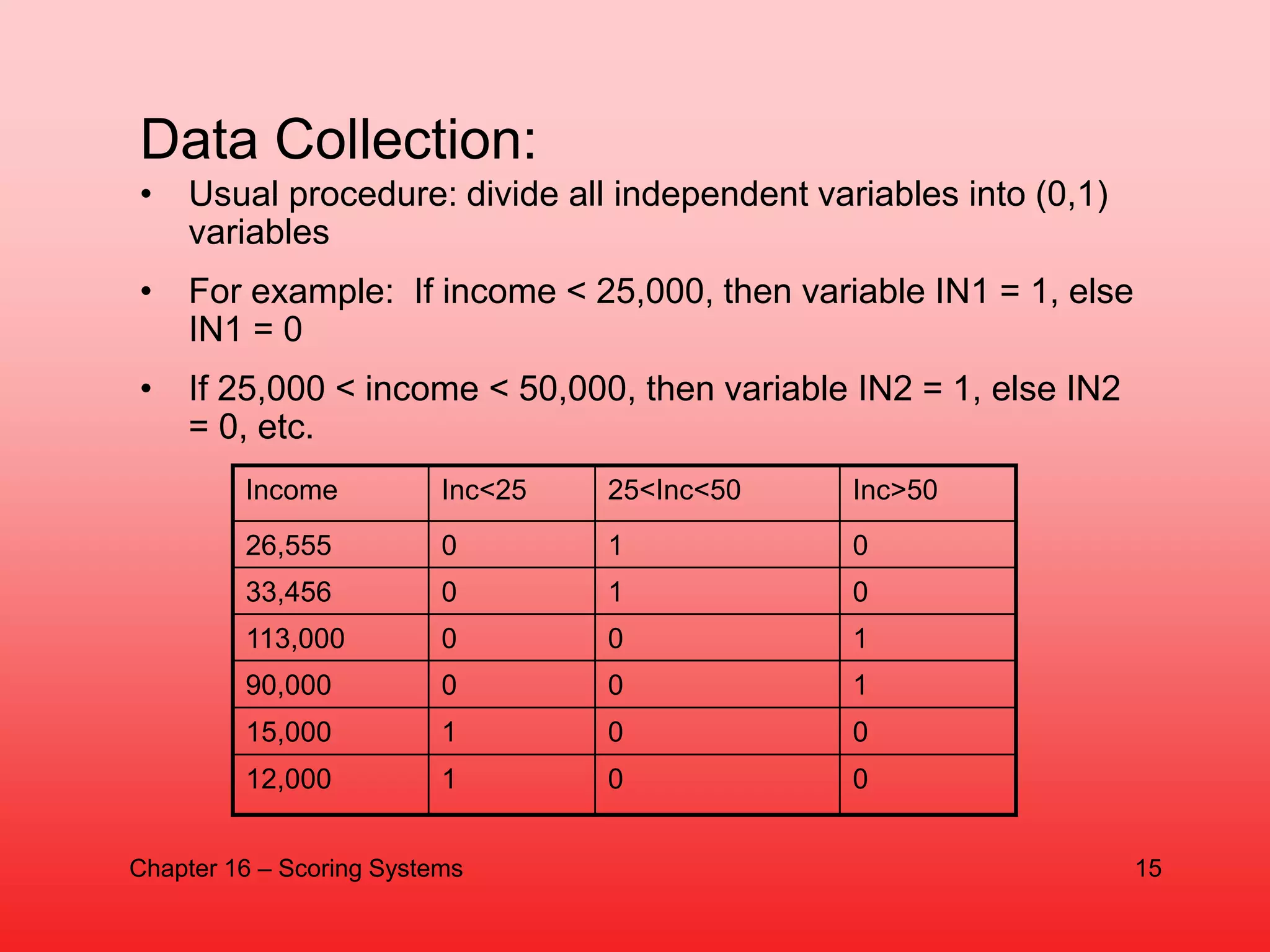 Data Collection:

• Usual procedure: divide all independent variables into (0,1) variables

• For example: If income < 25,000, then variable IN1 = 1, else IN1 = 0

• If 25,000 < income < 50,000, then variable IN2 = 1, else IN2 = 0, etc.

| Income | Inc<25 | 25<Inc<50 | Inc>50 |
|---|---|---|---|
| 26,555 | 0 | 1 | 0 |
| 33,456 | 0 | 1 | 0 |
| 113,000 | 0 | 0 | 1 |
| 90,000 | 0 | 0 | 1 |
| 15,000 | 1 | 0 | 0 |
| 12,000 | 1 | 0 | 0 |

Chapter 16 – Scoring Systems

15